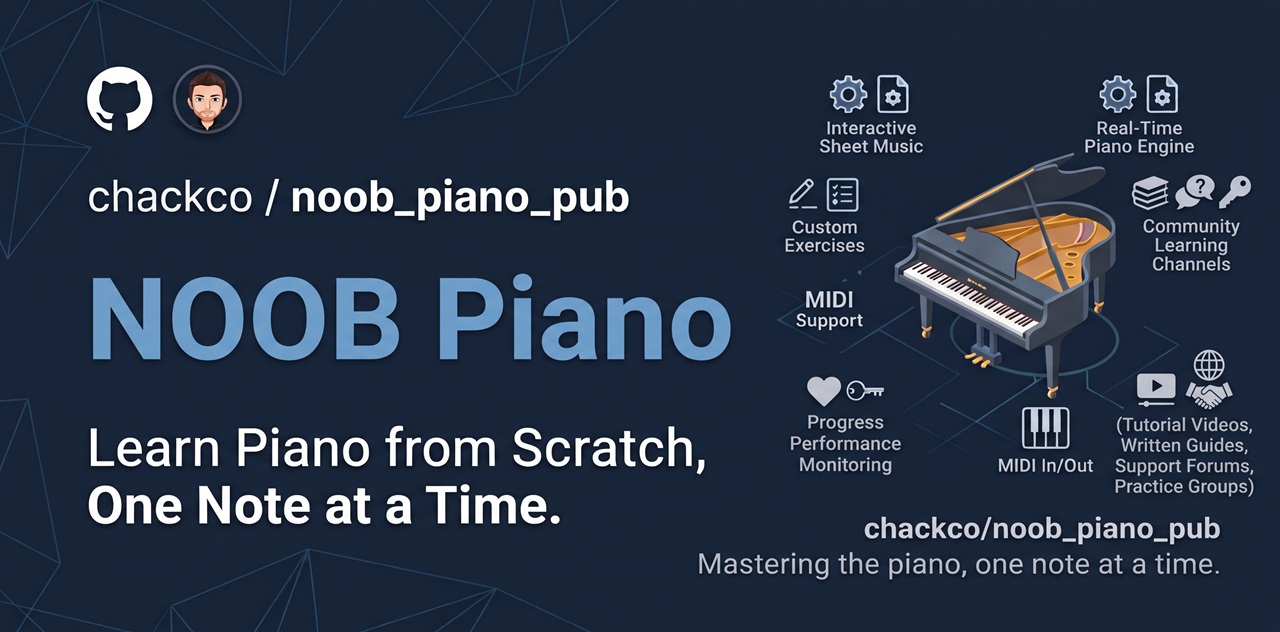 chackco / noob_piano_pub

NOOB Piano

Learn Piano from Scratch, One Note at a Time.

Interactive Sheet Music

Real-Time Piano Engine

Custom Exercises

Community Learning Channels

MIDI Support

Progress Performance Monitoring

MIDI In/Out

(Tutorial Videos, Written Guides, Support Forums, Practice Groups)

chackco/noob_piano_pub
Mastering the piano, one note at a time.